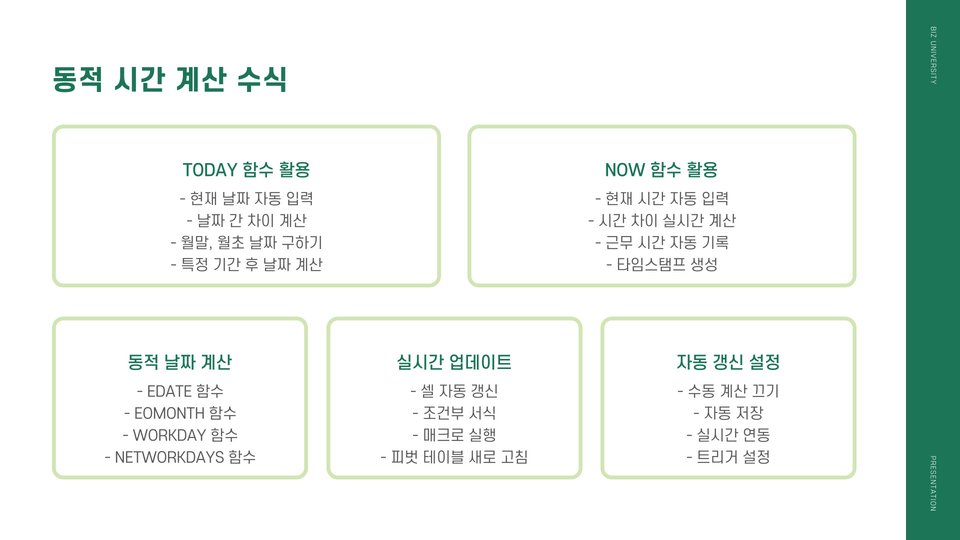 동적 시간 계산 수식

TODAY 함수 활용
- 현재 날짜 자동 입력
- 날짜 간 차이 계산
- 월말, 월초 날짜 구하기
- 특정 기간 후 날짜 계산

NOW 함수 활용
- 현재 시간 자동 입력
- 시간 차이 실시간 계산
- 근무 시간 자동 기록
- 타임스탬프 생성

동적 날짜 계산
- EDATE 함수
- EOMONTH 함수
- WORKDAY 함수
- NETWORKDAYS 함수

실시간 업데이트
- 셀 자동 갱신
- 조건부 서식
- 매크로 실행
- 피벗 테이블 새로 고침

자동 갱신 설정
- 수동 계산 끄기
- 자동 저장
- 실시간 연동
- 트리거 설정

BIZ UNIVERSITY

PRESENTATION